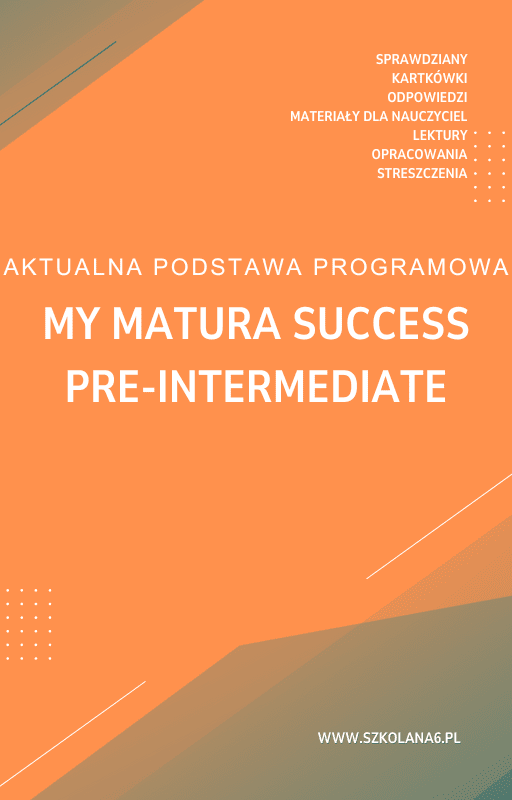 SPRAWDZIANY
KARTKÓWKI
ODPOWIEDZI
MATERIAŁY DLA NAUCZYCIEL
LEKTURY
OPRACOWANIA
STRESZCZENIA

AKTUALNA PODSTAWA PROGRAMOWA

MY MATURA SUCCESS
PRE-INTERMEDIATE

WWW.SZKOLANA6.PL